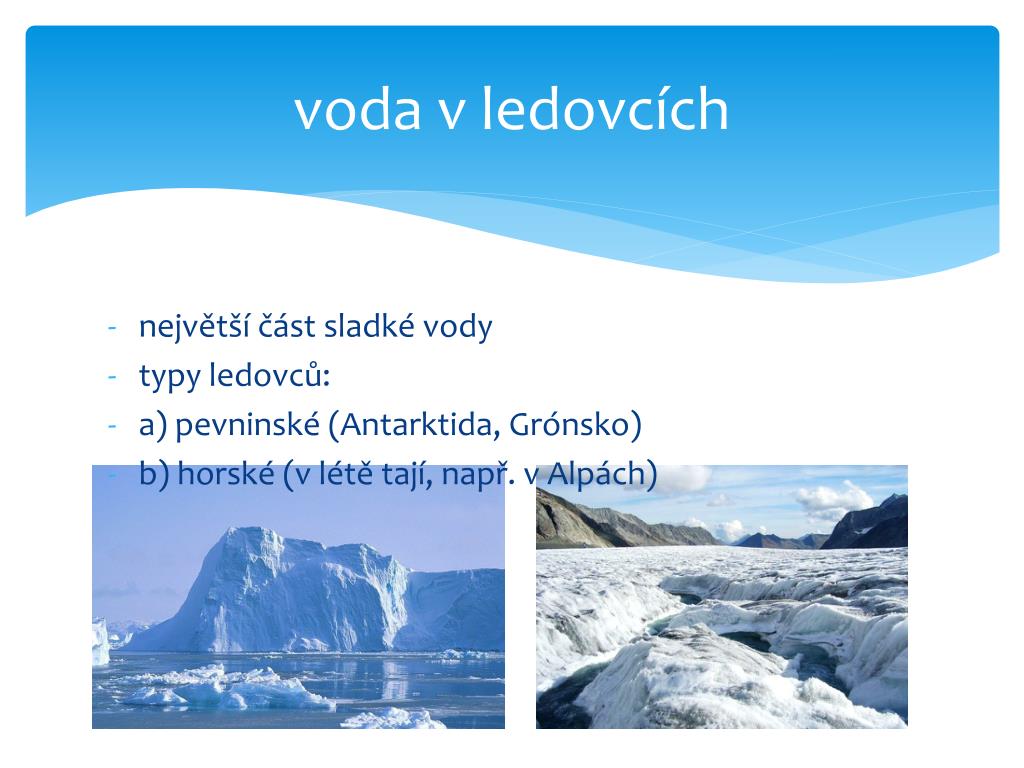 voda v ledovcích

- největší část sladké vody
- typy ledovců:
- a) pevninské (Antarktida, Grónsko)
- b) horské (v létě tají, např. v Alpách)